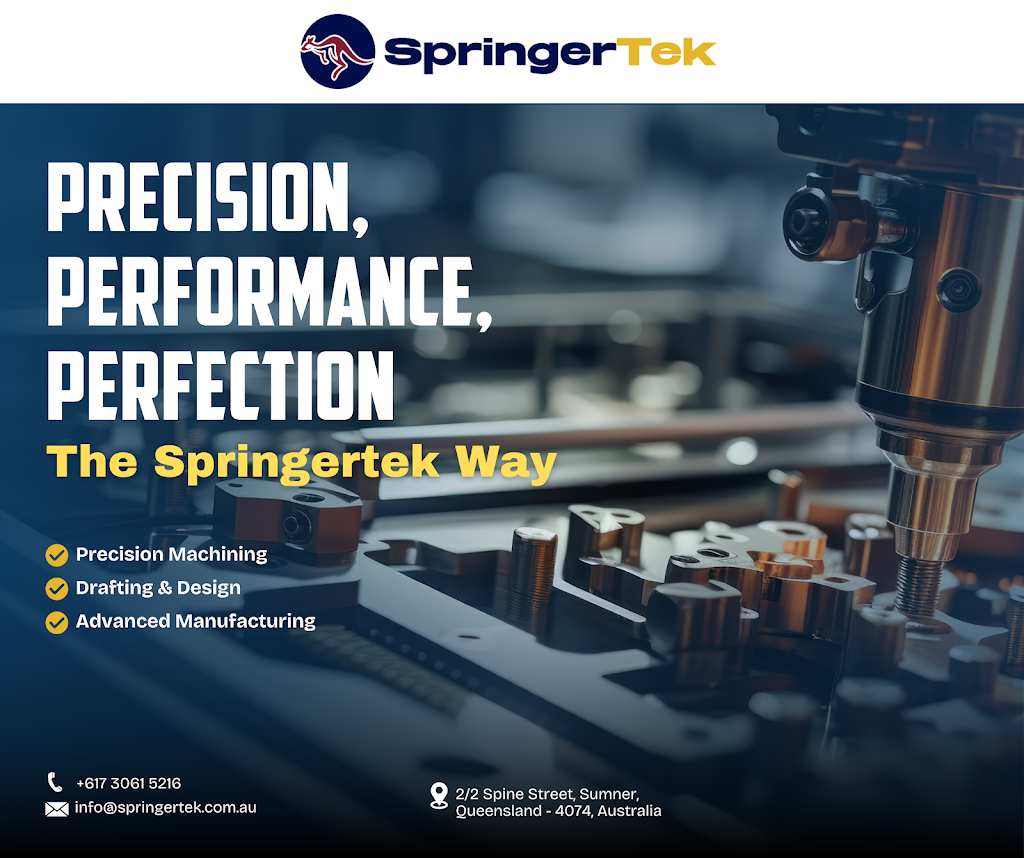 SpringerTek

PRECISION, PERFORMANCE, PERFECTION

The Springertek Way

Precision Machining
Drafting & Design
Advanced Manufacturing

+617 3061 5216
info@springertek.com.au

2/2 Spine Street, Sumner, Queensland - 4074, Australia